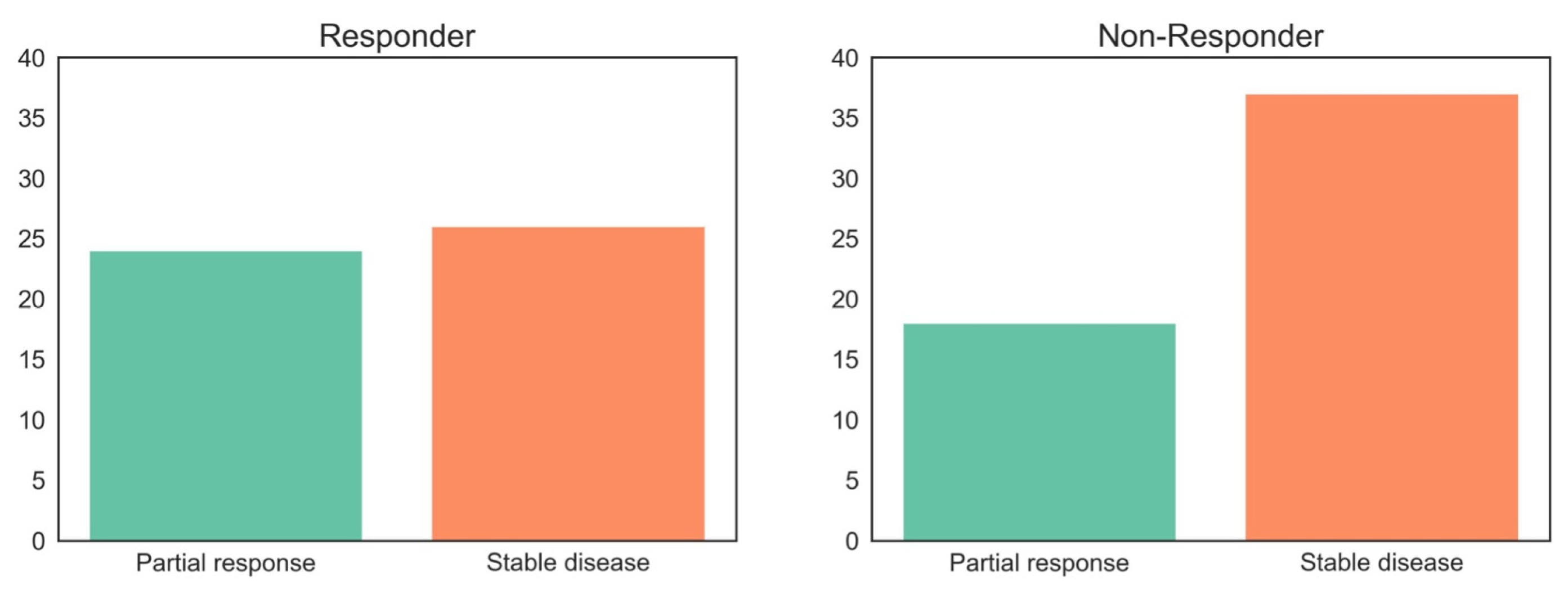 Responder

40
35
30
25
20
15
10
5
0

Partial response
Stable disease

Non-Responder

40
35
30
25
20
15
10
5
0

Partial response
Stable disease